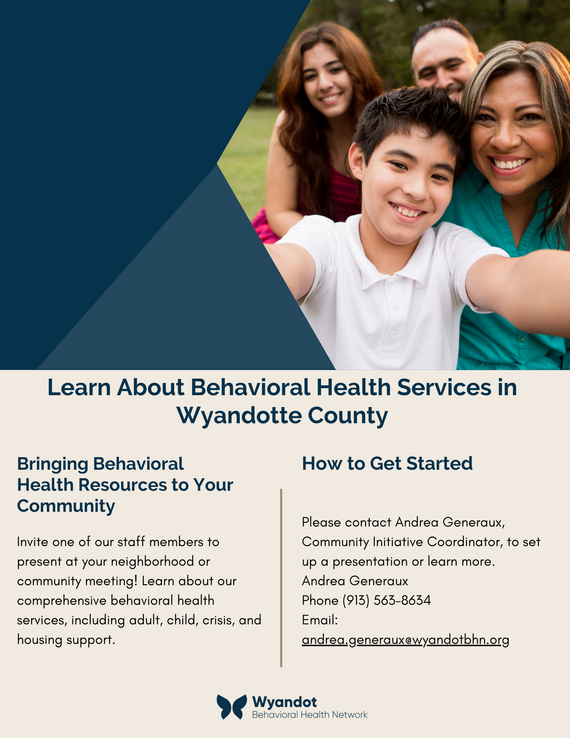 Learn About Behavioral Health Services in Wyandotte County

Bringing Behavioral Health Resources to Your Community

Invite one of our staff members to present at your neighborhood or community meeting! Learn about our comprehensive behavioral health services, including adult, child, crisis, and housing support.

How to Get Started

Please contact Andrea Generaux, Community Initiative Coordinator, to set up a presentation or learn more.
Andrea Generaux
Phone (913) 563-8634
Email:
andrea.generaux@wyandotbhn.org

Wyandot
Behavioral Health Network